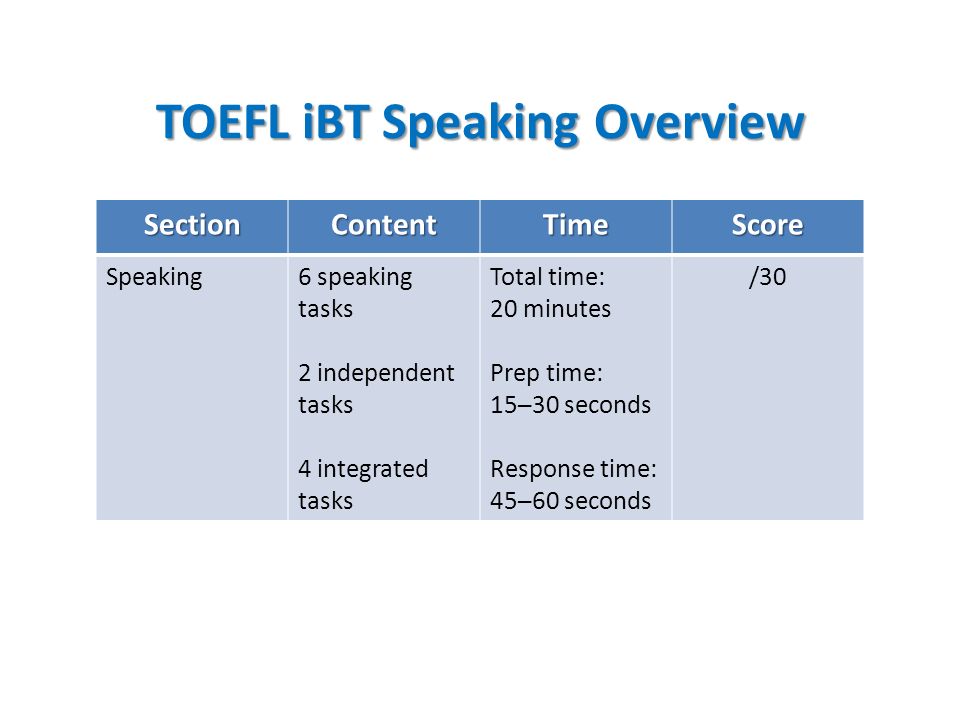 TOEFL iBT Speaking Overview

| Section | Content | Time | Score |
|---|---|---|---|
| Speaking | 6 speaking tasks<br><br>2 independent tasks<br><br>4 integrated tasks | Total time: 20 minutes<br><br>Prep time: 15–30 seconds<br><br>Response time: 45–60 seconds | /30 |